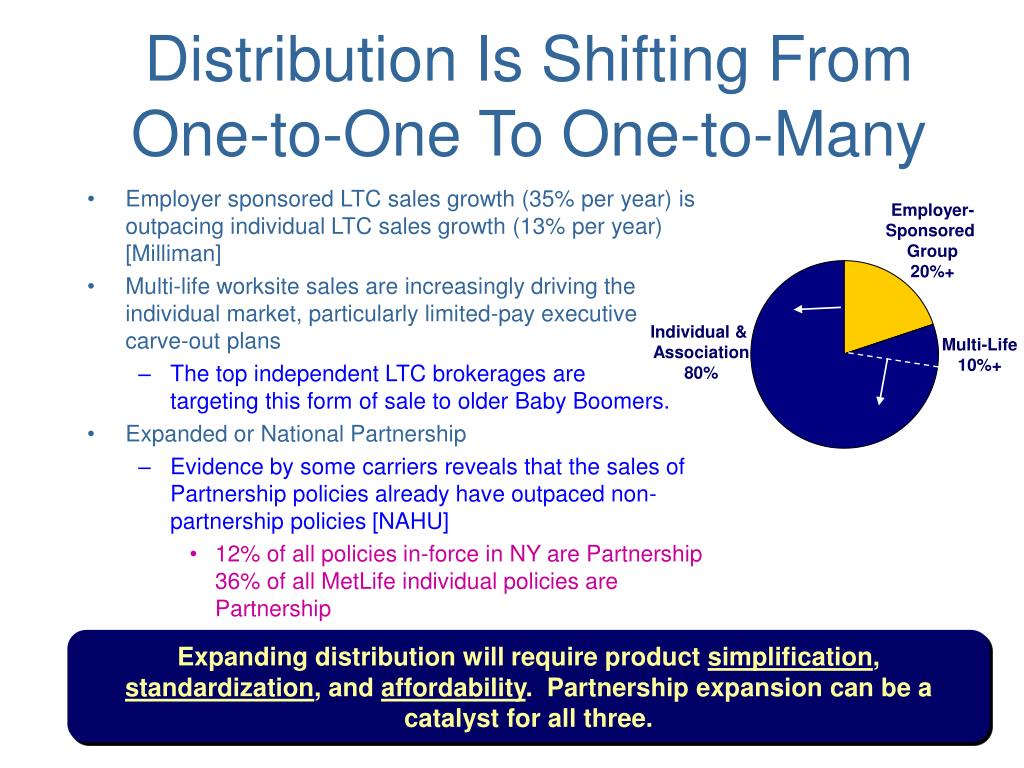 Distribution Is Shifting From One-to-One To One-to-Many

• Employer sponsored LTC sales growth (35% per year) is outpacing individual LTC sales growth (13% per year) [Milliman]
• Multi-life worksite sales are increasingly driving the individual market, particularly limited-pay executive carve-out plans
– The top independent LTC brokerages are targeting this form of sale to older Baby Boomers.
• Expanded or National Partnership
– Evidence by some carriers reveals that the sales of Partnership policies already have outpaced non-partnership policies [NAHU]
• 12% of all policies in-force in NY are Partnership 36% of all MetLife individual policies are Partnership

Employer-Sponsored Group 20%+

Individual & Association 80%

Multi-Life 10%+

Expanding distribution will require product simplification, standardization, and affordability. Partnership expansion can be a catalyst for all three.